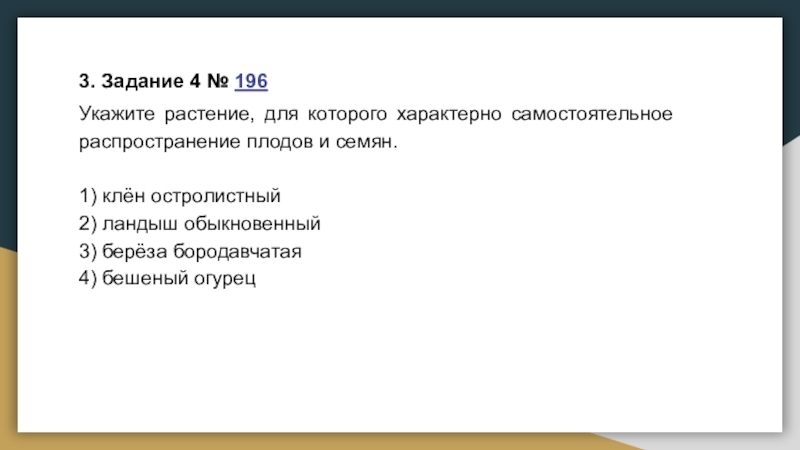 3. Задание 4 № 196

Укажите растение, для которого характерно самостоятельное распространение плодов и семян.

1) клён остролистный
2) ландыш обыкновенный
3) берёза бородавчатая
4) бешеный огурец